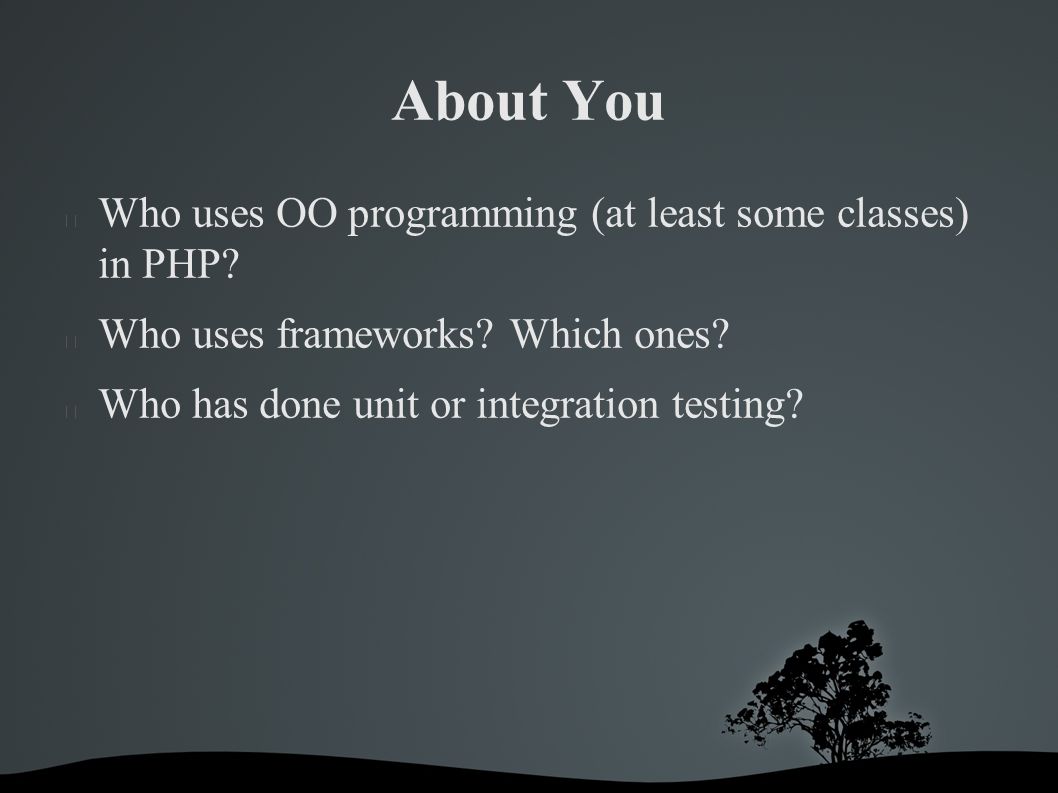 About You

Who uses OO programming (at least some classes) in PHP?

Who uses frameworks? Which ones?

Who has done unit or integration testing?